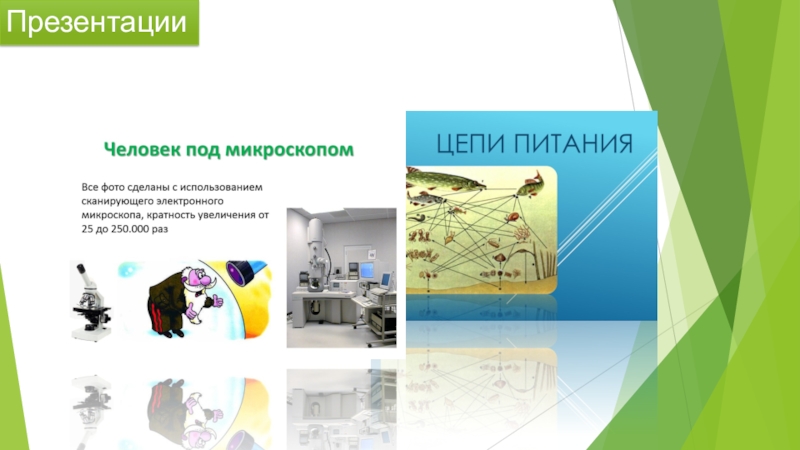 Презентации

Человек под микроскопом

Все фото сделаны с использованием сканирующего электронного микроскопа, кратность увеличения от 25 до 250.000 раз

ЦЕПИ ПИТАНИЯ